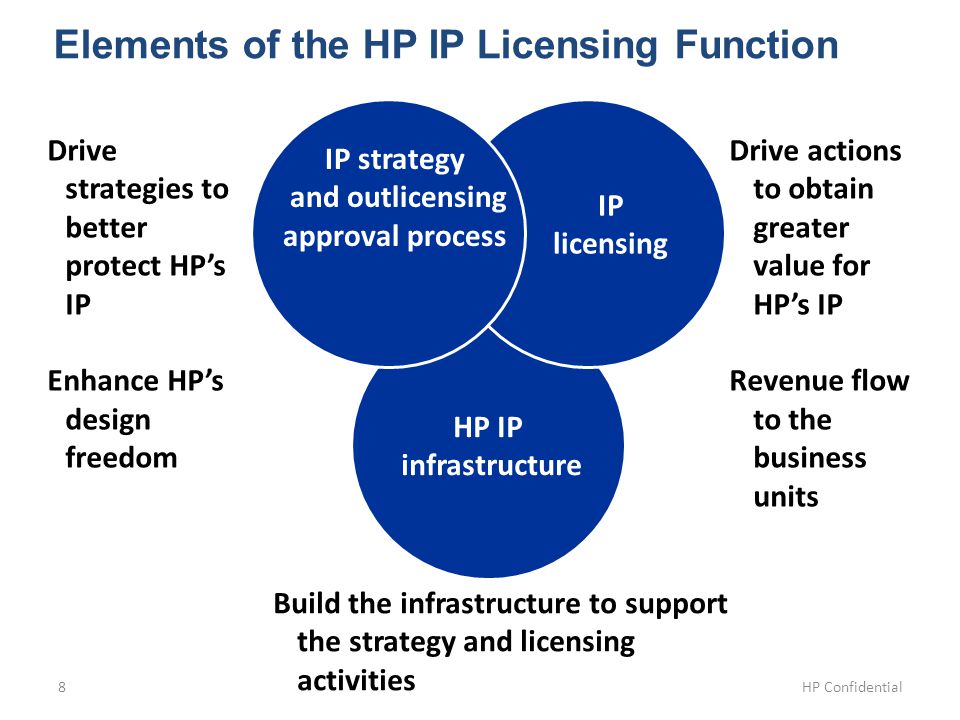 Elements of the HP IP Licensing Function

Drive strategies to better protect HP’s IP

Enhance HP’s design freedom

IP strategy and outlicensing approval process

IP licensing

HP IP infrastructure

Drive actions to obtain greater value for HP’s IP

Revenue flow to the business units

Build the infrastructure to support the strategy and licensing activities

8

HP Confidential